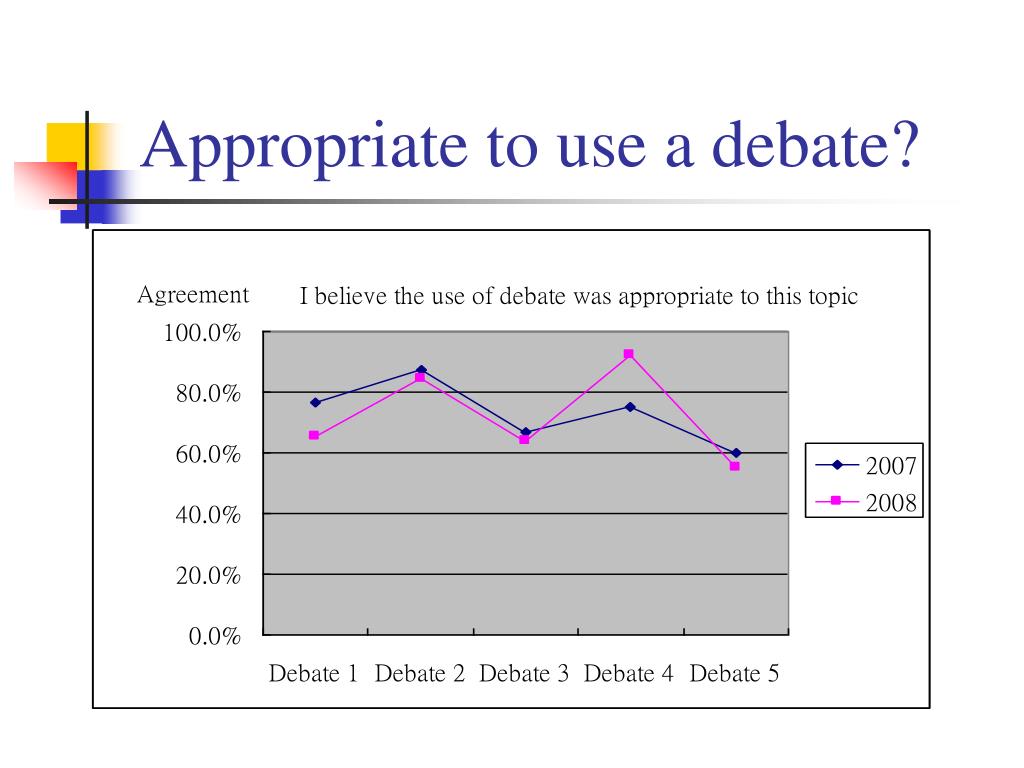 Appropriate to use a debate?

Agreement

I believe the use of debate was appropriate to this topic

100.0%
80.0%
60.0%
40.0%
20.0%
0.0%

Debate 1 Debate 2 Debate 3 Debate 4 Debate 5

2007
2008